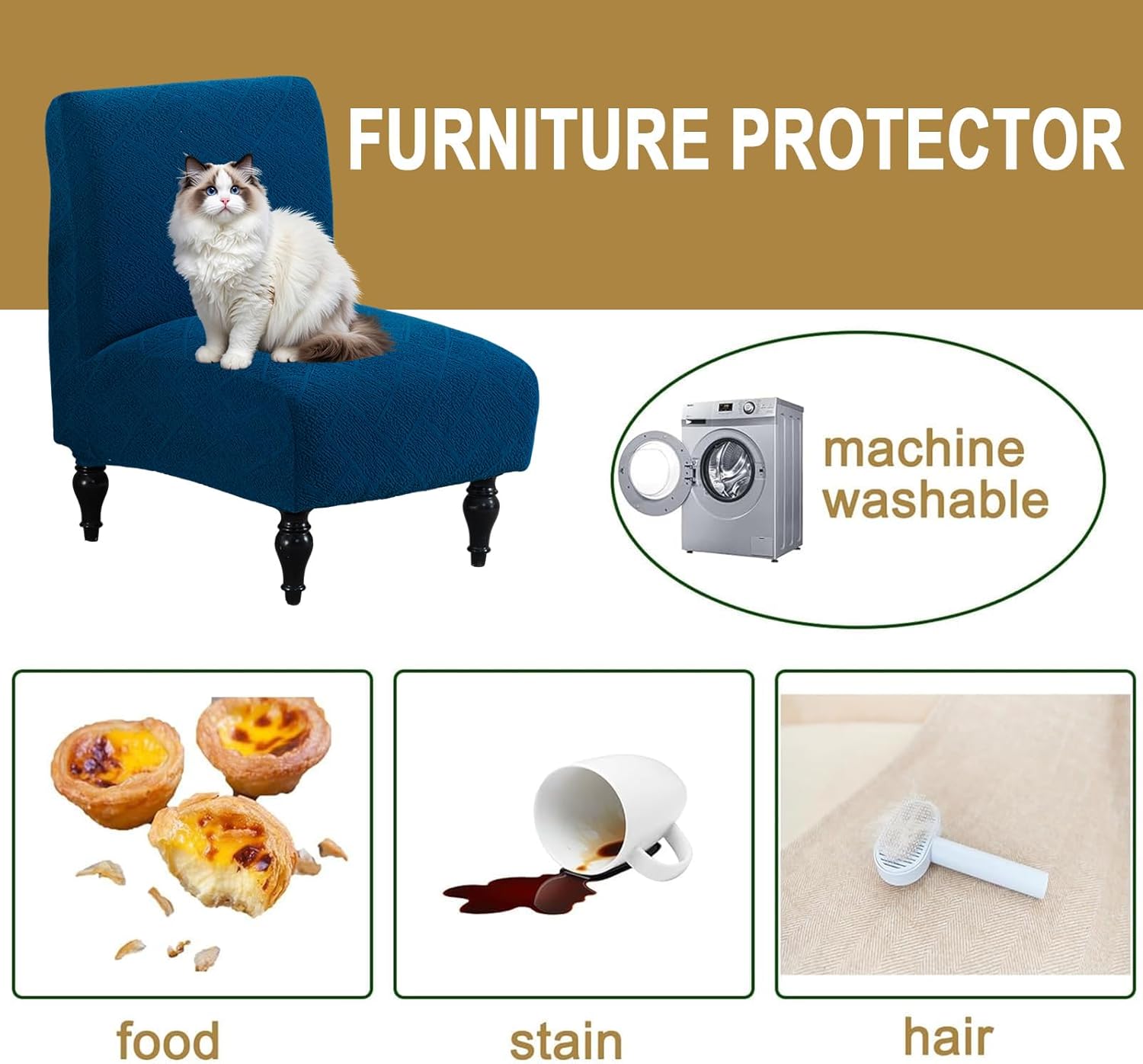 FURNITURE PROTECTOR

machine washable

food

stain

hair